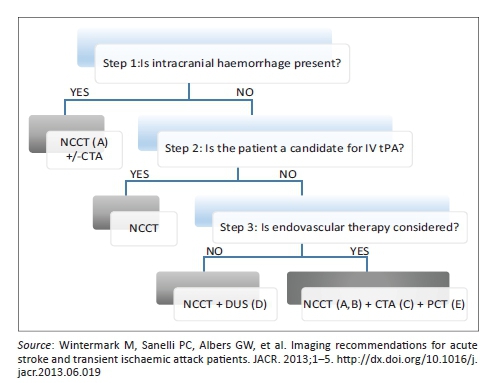 Step 1:Is intracranial haemorrhage present?

YES

NO

NCCT (A) +/-CTA

Step 2: Is the patient a candidate for IV tPA?

YES

NO

NCCT

Step 3: Is endovascular therapy considered?

NO

YES

NCCT + DUS (D)

NCCT (A,B) + CTA (C) + PCT (E)

Source: Wintermark M, Sanelli PC, Albers GW, et al. Imaging recommendations for acute stroke and transient ischaemic attack patients. JACR. 2013;1–5. http://dx.doi.org/10.1016/j.jacr.2013.06.019